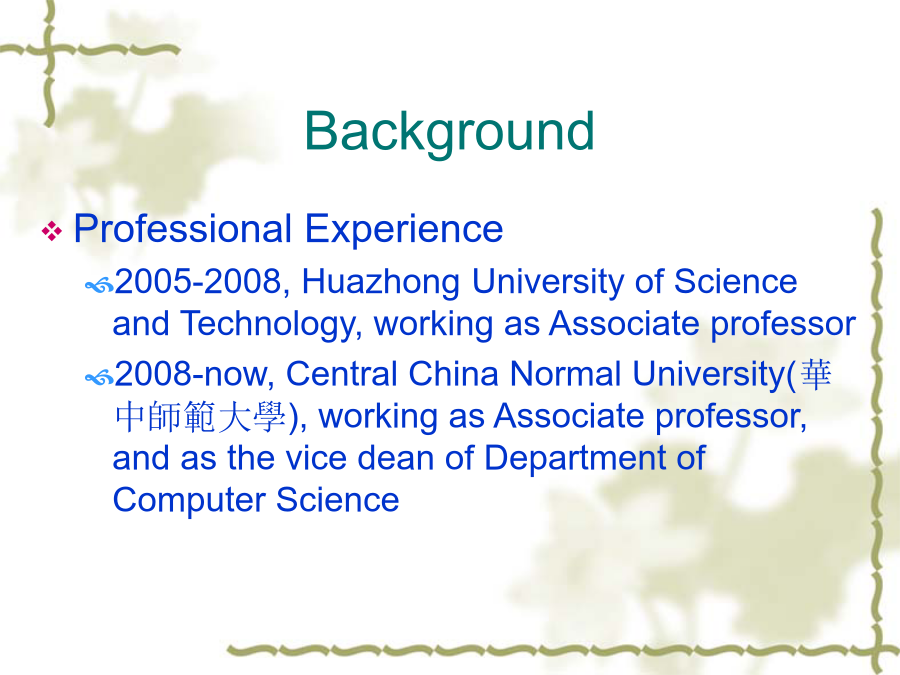 Background

Professional Experience

2005-2008, Huazhong University of Science and Technology, working as Associate professor

2008-now, Central China Normal University(華中師範大學), working as Associate professor, and as the vice dean of Department of Computer Science